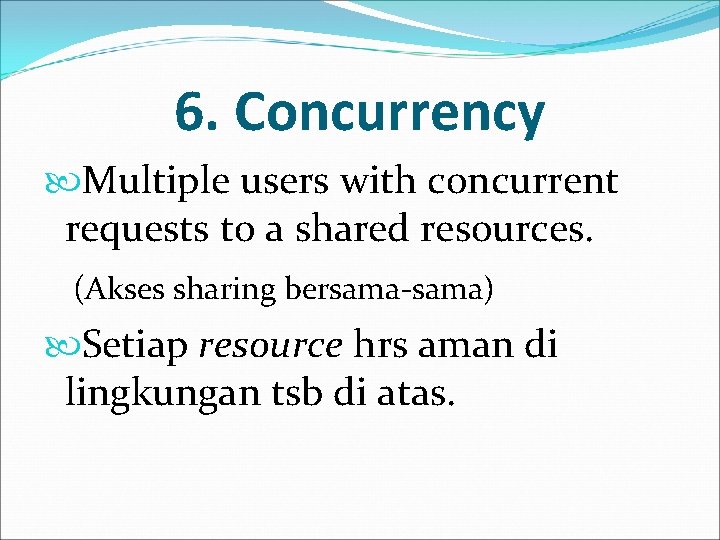 6. Concurrency

Multiple users with concurrent requests to a shared resources.

(Akses sharing bersama-sama)

Setiap resource hrs aman di lingkungan tsb di atas.